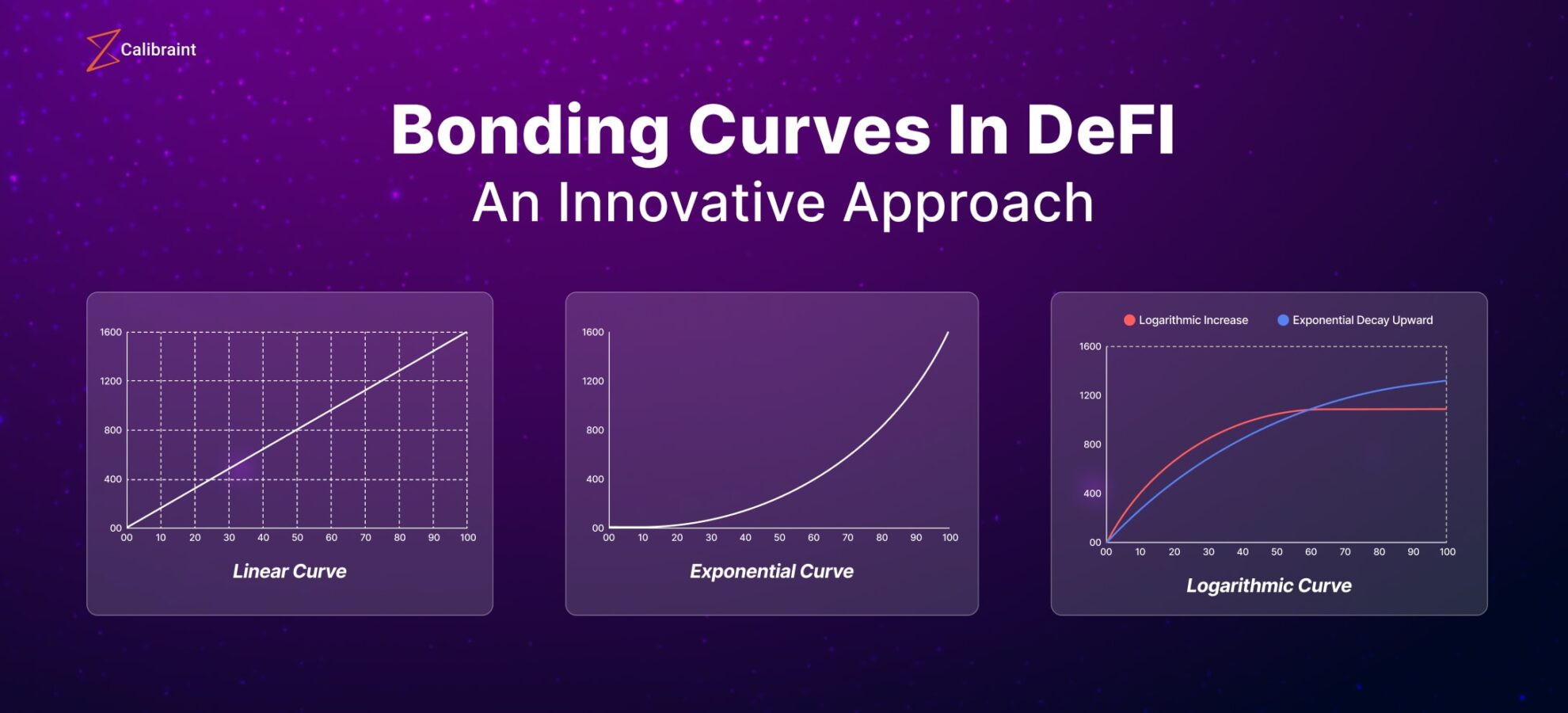 Calibraint

Bonding Curves In DeFI
An Innovative Approach

1600
1200
800
400
00
00 10 20 30 40 50 60 70 80 90 100
Linear Curve

1600
1200
800
400
00
00 10 20 30 40 50 60 70 80 90 100
Exponential Curve

Logarithmic Increase
Exponential Decay Upward
1600
1200
800
400
00
00 10 20 30 40 50 60 70 80 90 100
Logarithmic Curve